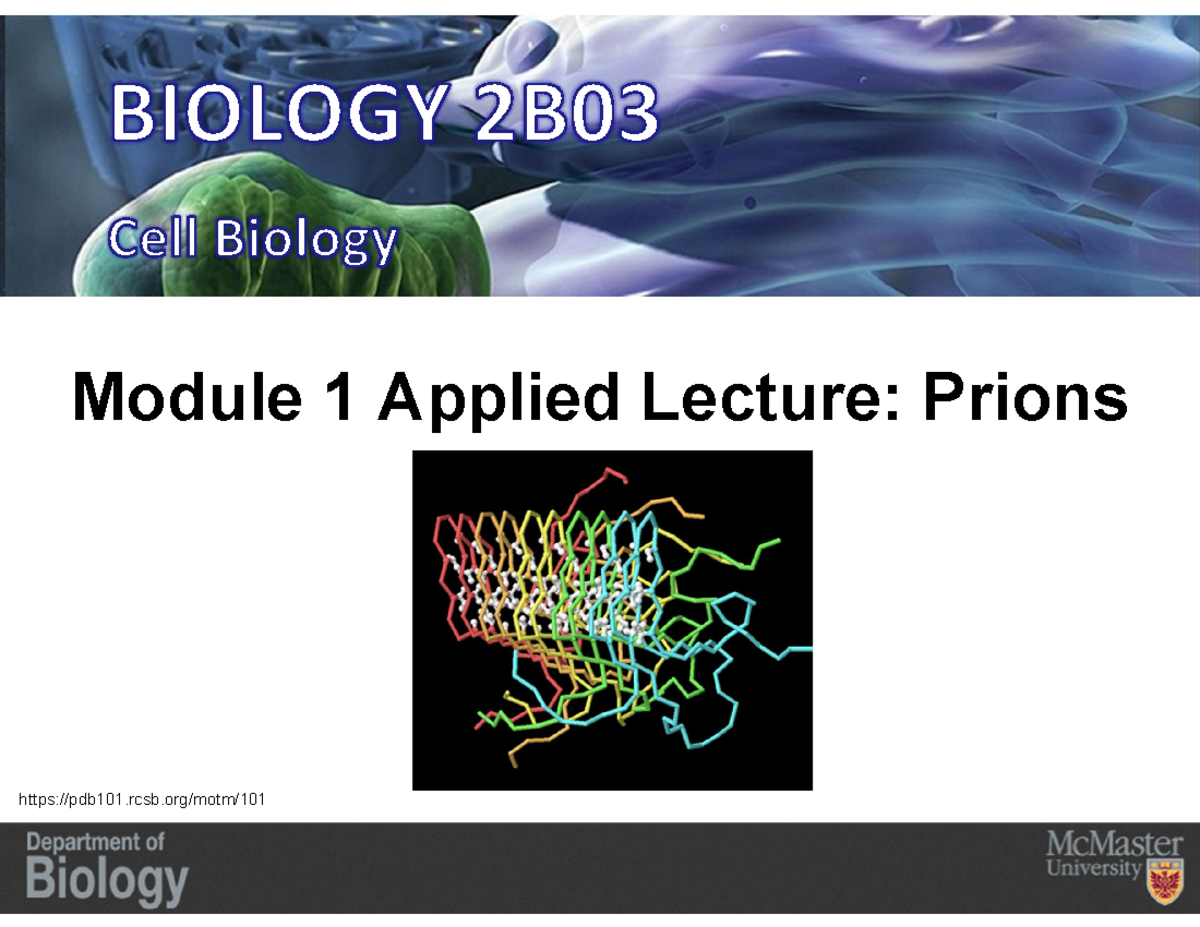 BIOLOGY 2B03

Cell Biology

Module 1 Applied Lecture: Prions

https://pdb101.rcsb.org/motm/101

Department of Biology

McMaster University